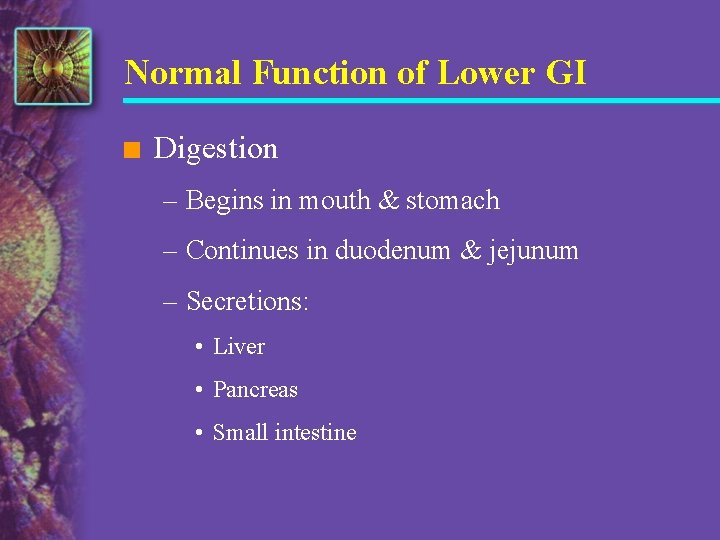 Normal Function of Lower GI

■ Digestion

– Begins in mouth & stomach

– Continues in duodenum & jejunum

– Secretions:

• Liver

• Pancreas

• Small intestine